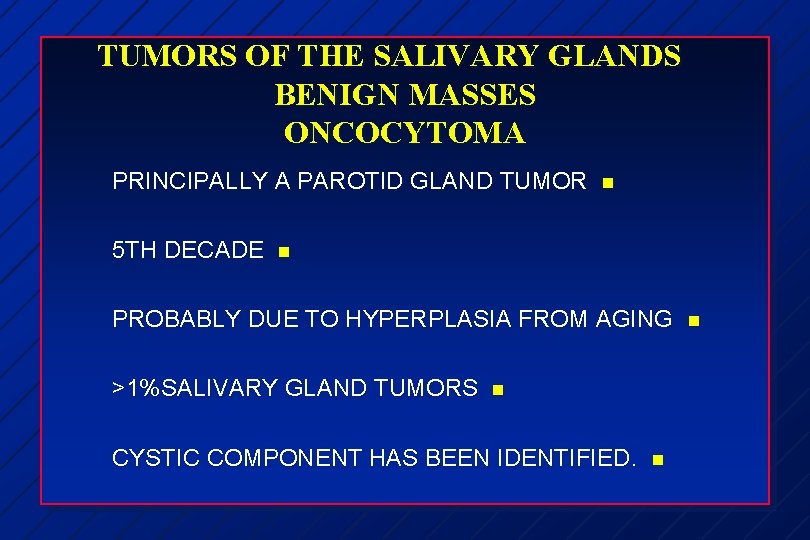 TUMORS OF THE SALIVARY GLANDS
BENIGN MASSES
ONCOCYTOMA

PRINCIPALLY A PAROTID GLAND TUMOR ▪

5TH DECADE ▪

PROBABLY DUE TO HYPERPLASIA FROM AGING ▪

>1%SALIVARY GLAND TUMORS ▪

CYSTIC COMPONENT HAS BEEN IDENTIFIED. ▪